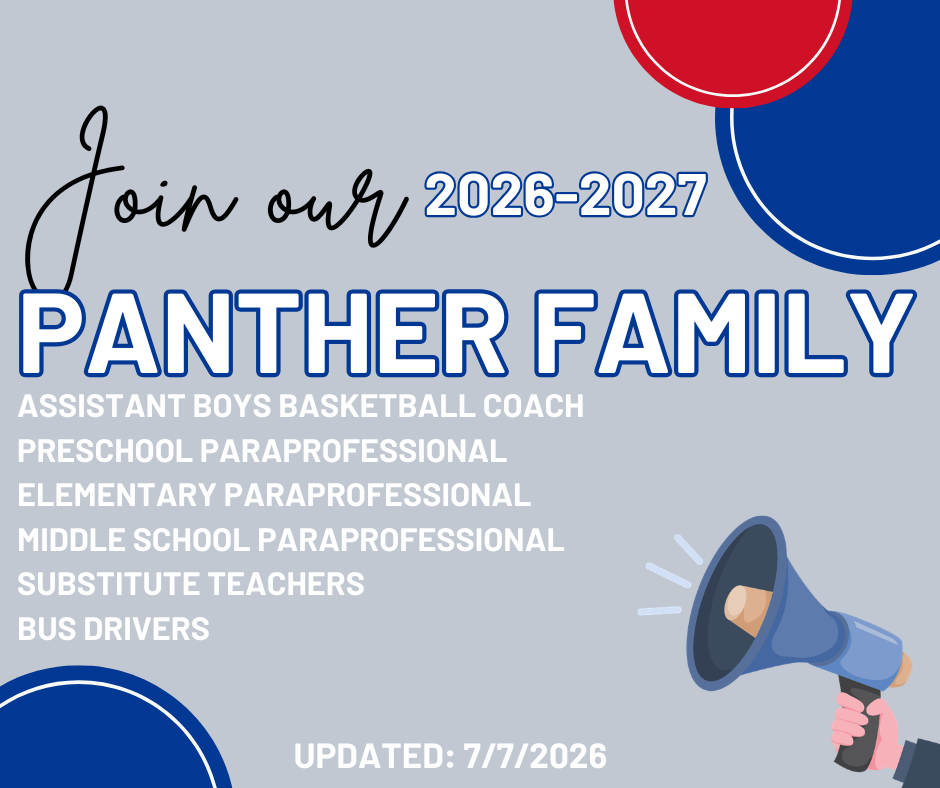 Join our 2026-2027

PANTHER FAMILY

ASSISTANT BOYS BASKETBALL COACH
PRESCHOOL PARAPROFESSIONAL
ELEMENTARY PARAPROFESSIONAL
MIDDLE SCHOOL PARAPROFESSIONAL
SUBSTITUTE TEACHERS
BUS DRIVERS

UPDATED: 7/7/2026